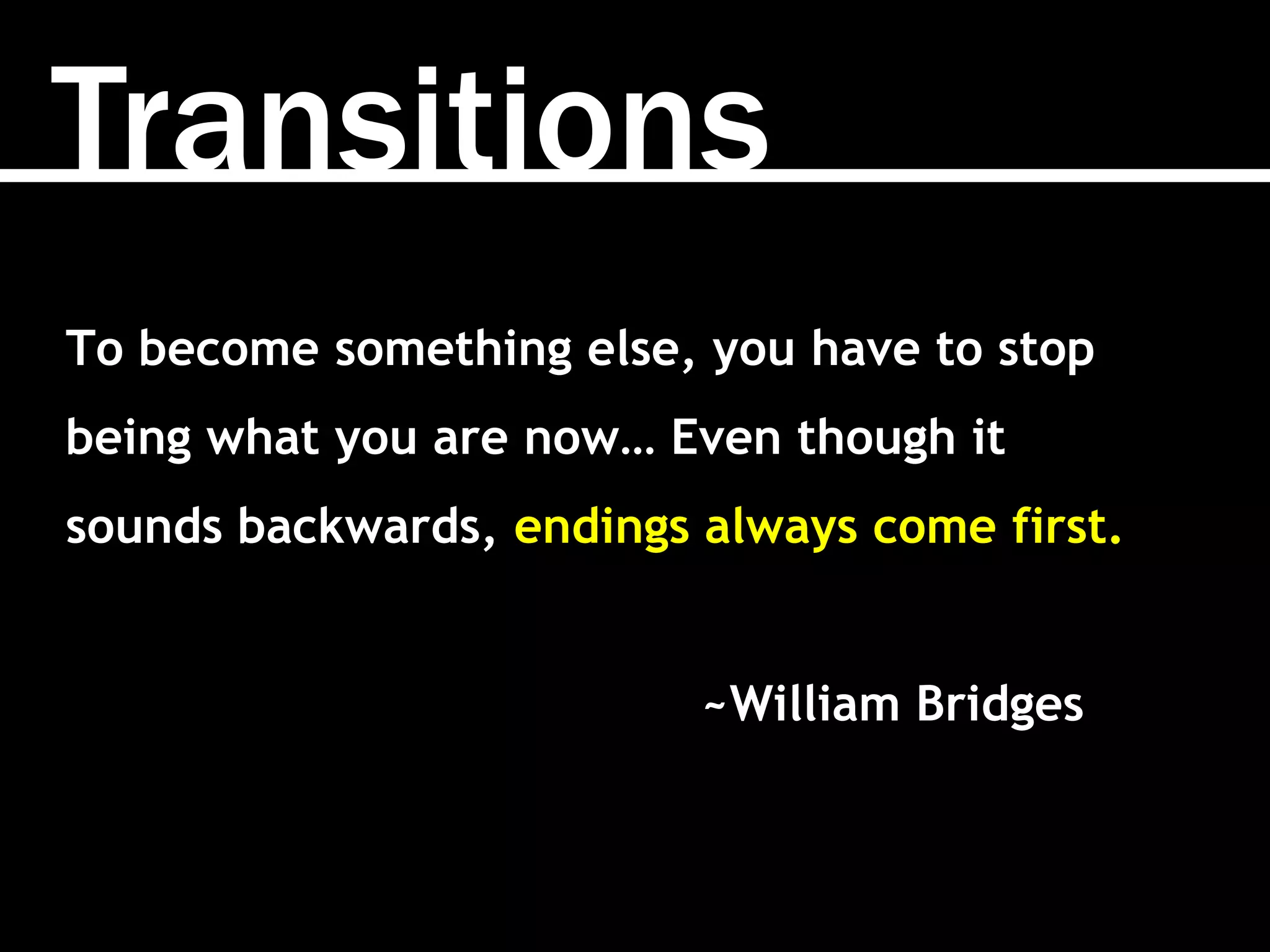 Transitions

To become something else, you have to stop being what you are now… Even though it sounds backwards, endings always come first.

~William Bridges